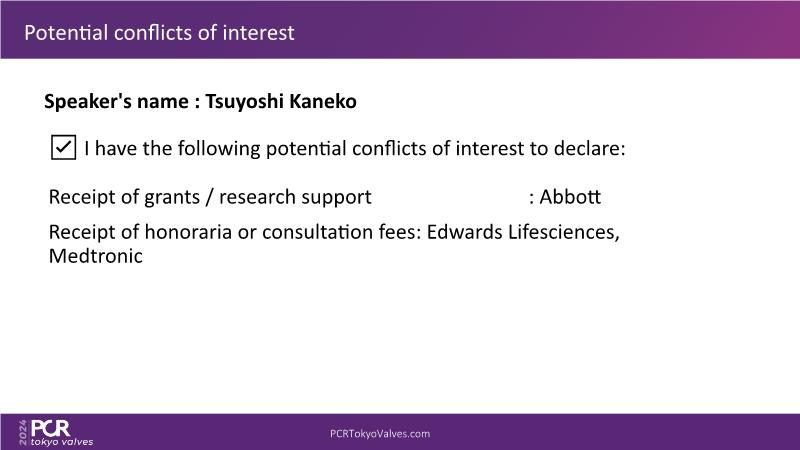 Potential conflicts of interest

Speaker's name : Tsuyoshi Kaneko

☑ I have the following potential conflicts of interest to declare:

Receipt of grants / research support : Abbott

Receipt of honoraria or consultation fees: Edwards Lifesciences, Medtronic

2024 PCR tokyo valves

PCRTokyoValves.com